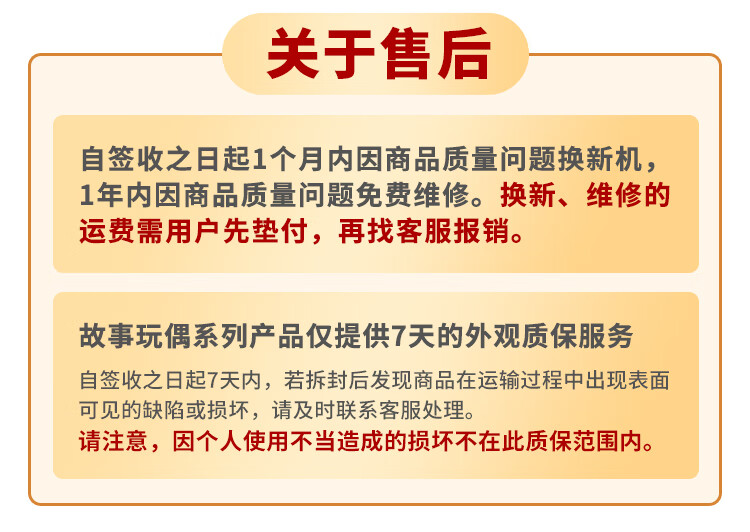 关于售后

自签收之日起1个月内因商品质量问题换新机，1年内因商品质量问题免费维修。换新、维修的运费需用户先垫付，再找客服报销。

故事玩偶系列产品仅提供7天的外观质保服务

自签收之日起7天内，若拆封后发现商品在运输过程中出现表面可见的缺陷或损坏，请及时联系客服处理。
请注意，因个人使用不当造成的损坏不在此质保范围内。